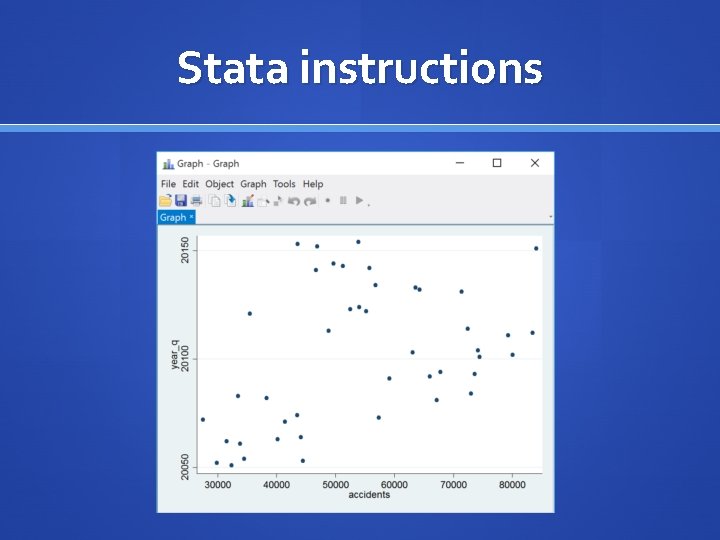 Stata instructions

Graph - Graph

File Edit Object Graph Tools Help

Graph ×

20150
20100
20050
year_q

30000 40000 50000 60000 70000 80000
accidents